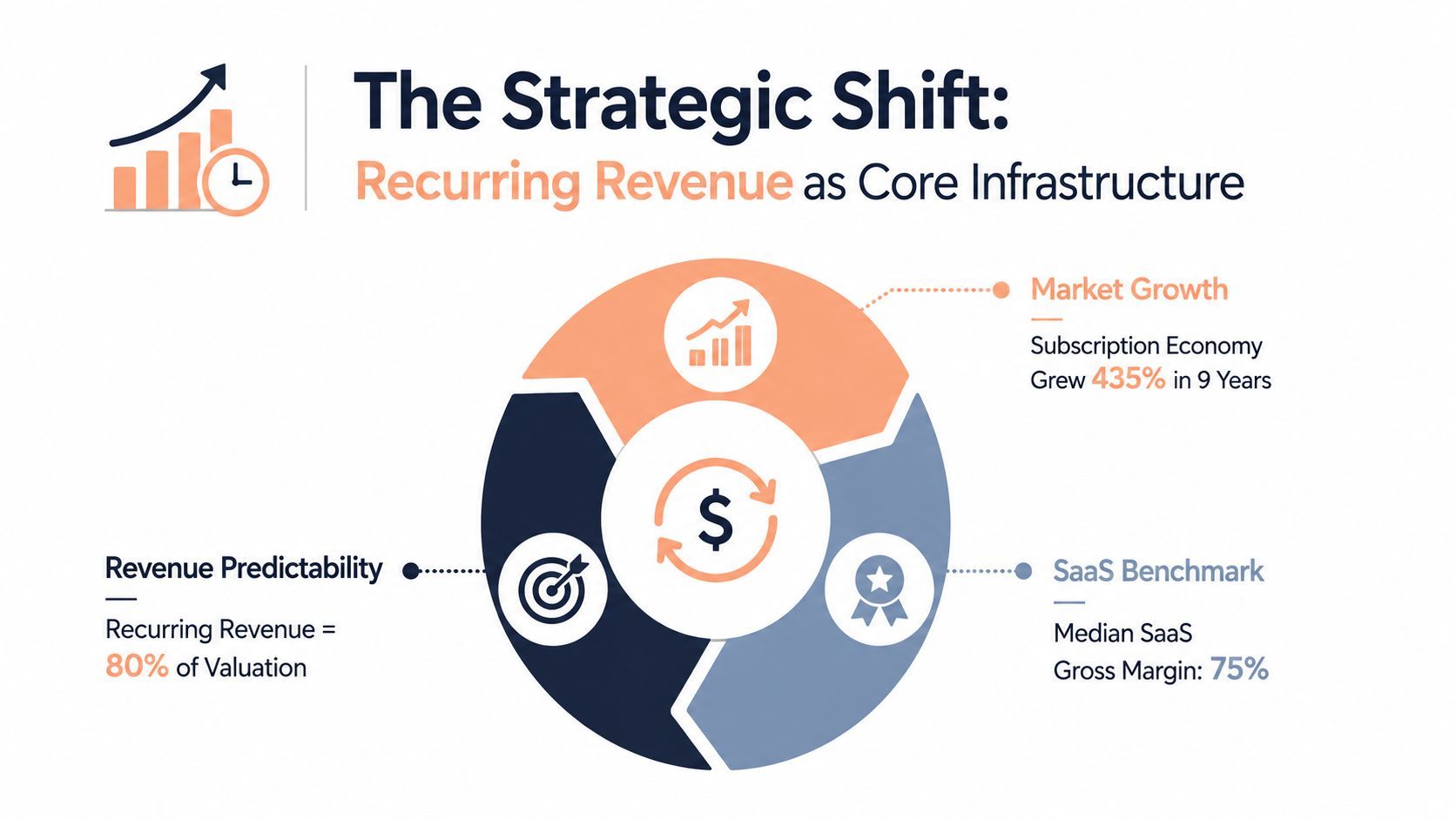 The Strategic Shift:
Recurring Revenue as Core Infrastructure

Market Growth

Subscription Economy Grew 435% in 9 Years

$

Revenue Predictability

Recurring Revenue = 80% of Valuation

SaaS Benchmark

Median SaaS Gross Margin: 75%